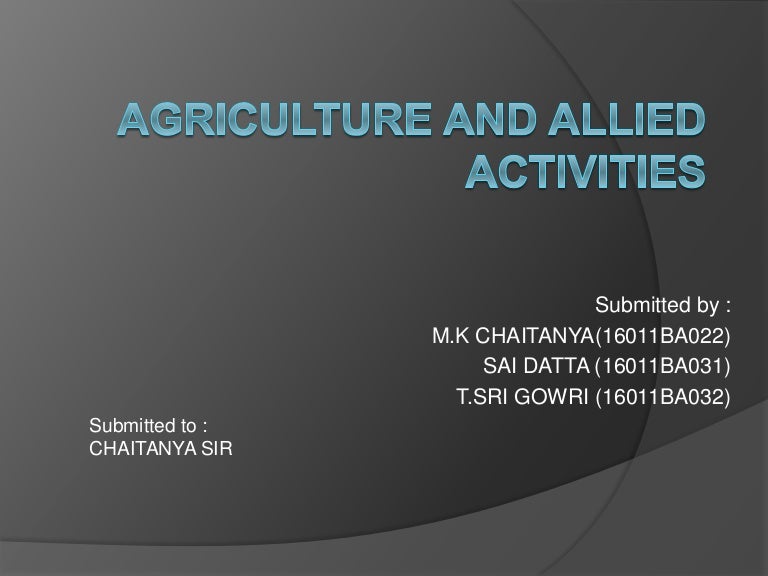 AGRICULTURE AND ALLIED ACTIVITIES

Submitted by :
M.K CHAITANYA(16011BA022)
SAI DATTA (16011BA031)
T.SRI GOWRI (16011BA032)

Submitted to :
CHAITANYA SIR